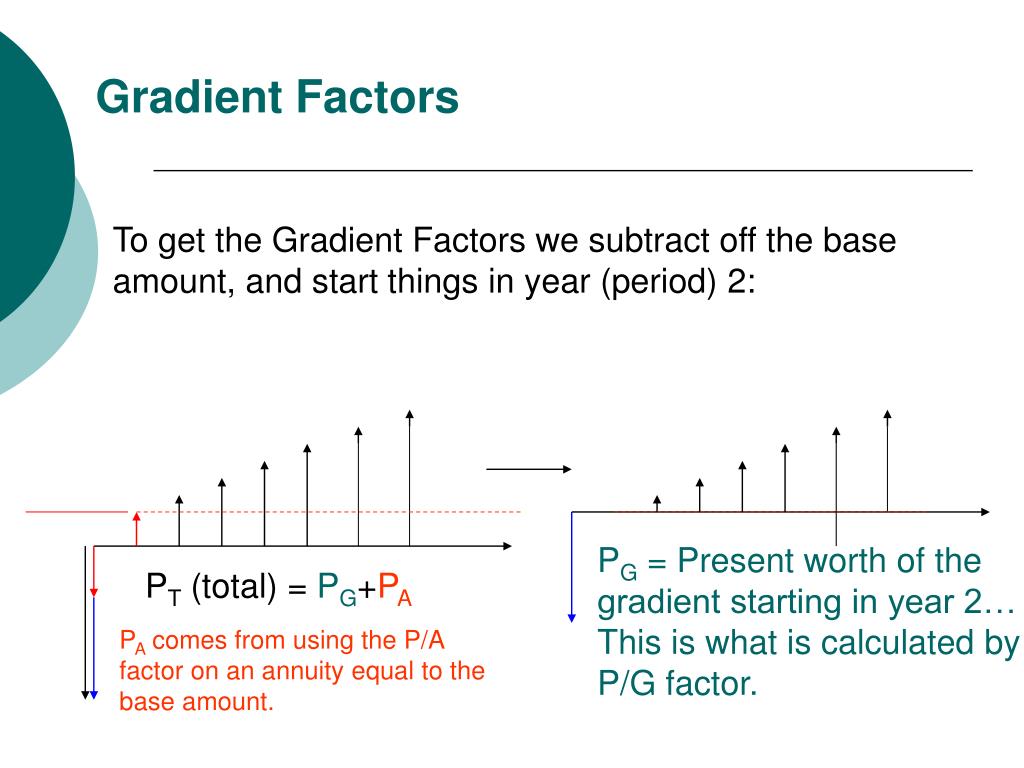 Gradient Factors

To get the Gradient Factors we subtract off the base amount, and start things in year (period) 2:

$P_T$ (total) = $P_G$+$P_A$

$P_A$ comes from using the P/A factor on an annuity equal to the base amount.

$P_G$ = Present worth of the gradient starting in year 2… This is what is calculated by P/G factor.